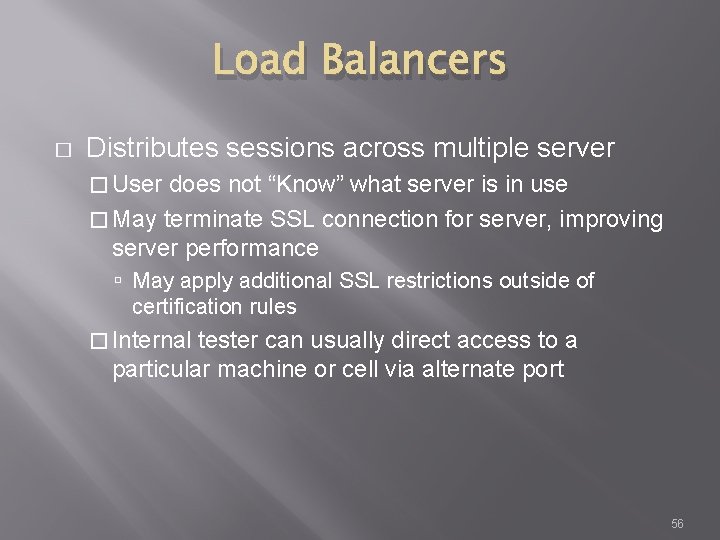 Load Balancers

□ Distributes sessions across multiple server

□ User does not “Know” what server is in use

□ May terminate SSL connection for server, improving server performance

▫ May apply additional SSL restrictions outside of certification rules

□ Internal tester can usually direct access to a particular machine or cell via alternate port

56